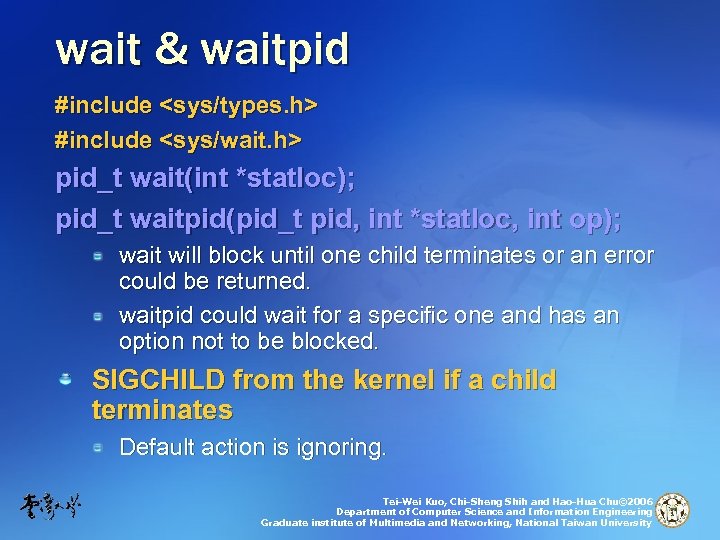 wait & waitpid

#include <sys/types.h>

#include <sys/wait.h>

pid_t wait(int *statloc);

pid_t waitpid(pid_t pid, int *statloc, int op);

wait will block until one child terminates or an error could be returned.

waitpid could wait for a specific one and has an option not to be blocked.

SIGCHILD from the kernel if a child terminates

Default action is ignoring.

臺灣大學

Tei-Wei Kuo, Chi-Sheng Shih and Hao-Hua Chu©2006
Department of Computer Science and Information Engineering
Graduate institute of Multimedia and Networking, National Taiwan University